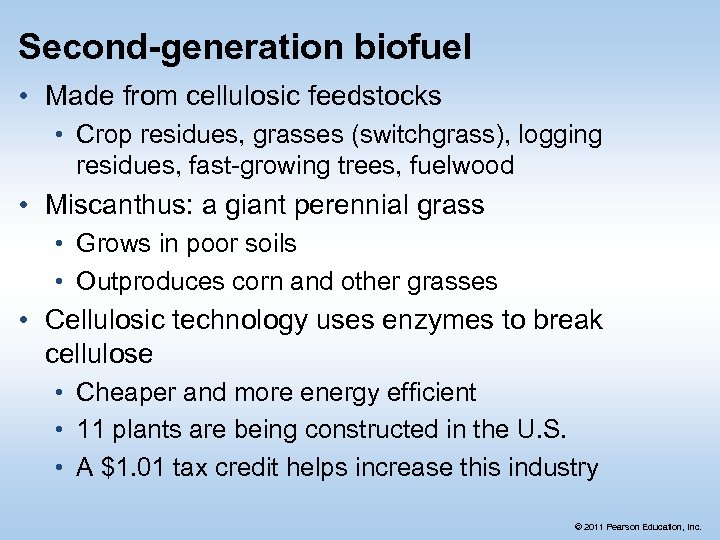 Second-generation biofuel

• Made from cellulosic feedstocks
  • Crop residues, grasses (switchgrass), logging residues, fast-growing trees, fuelwood
• Miscanthus: a giant perennial grass
  • Grows in poor soils
  • Outproduces corn and other grasses
• Cellulosic technology uses enzymes to break cellulose
  • Cheaper and more energy efficient
  • 11 plants are being constructed in the U.S.
  • A \$1.01 tax credit helps increase this industry

© 2011 Pearson Education, Inc.